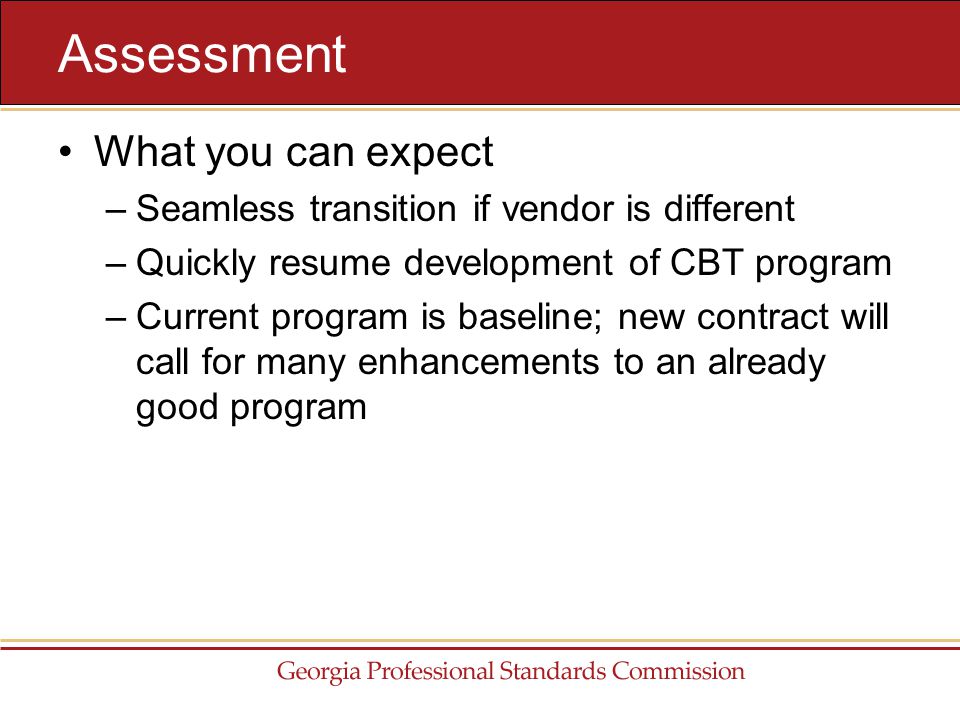 Assessment

• What you can expect
– Seamless transition if vendor is different
– Quickly resume development of CBT program
– Current program is baseline; new contract will call for many enhancements to an already good program

Georgia Professional Standards Commission